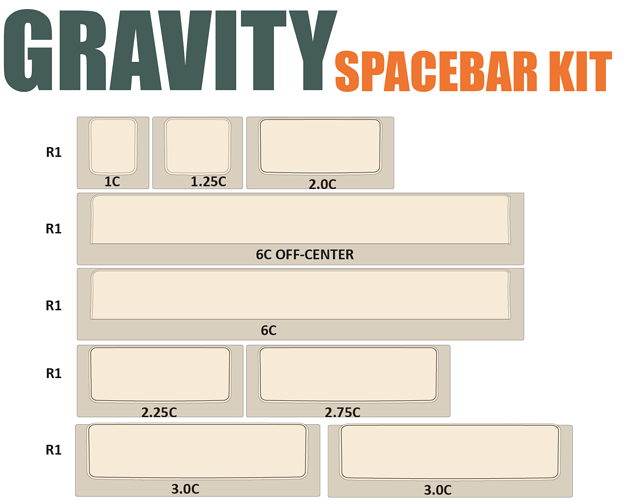 GRAVITY SPACEBAR KIT

R1

1C

1.25C

2.0C

R1

6C OFF-CENTER

R1

6C

R1

2.25C

2.75C

R1

3.0C

3.0C